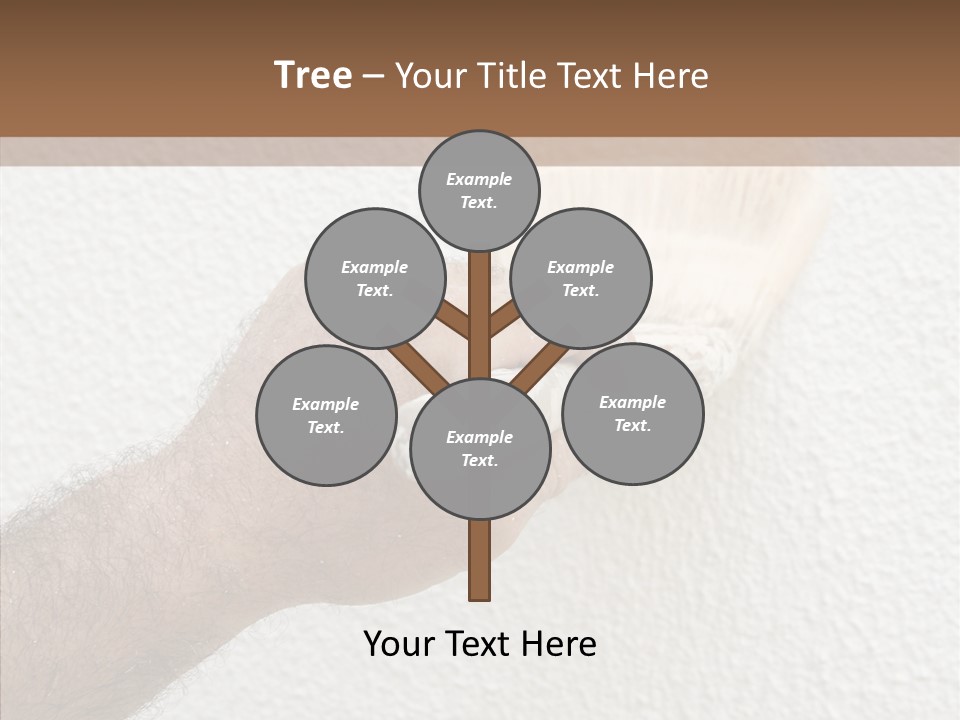 Tree – Your Title Text Here

Example Text.

Example Text.

Example Text.

Example Text.

Example Text.

Example Text.

Your Text Here